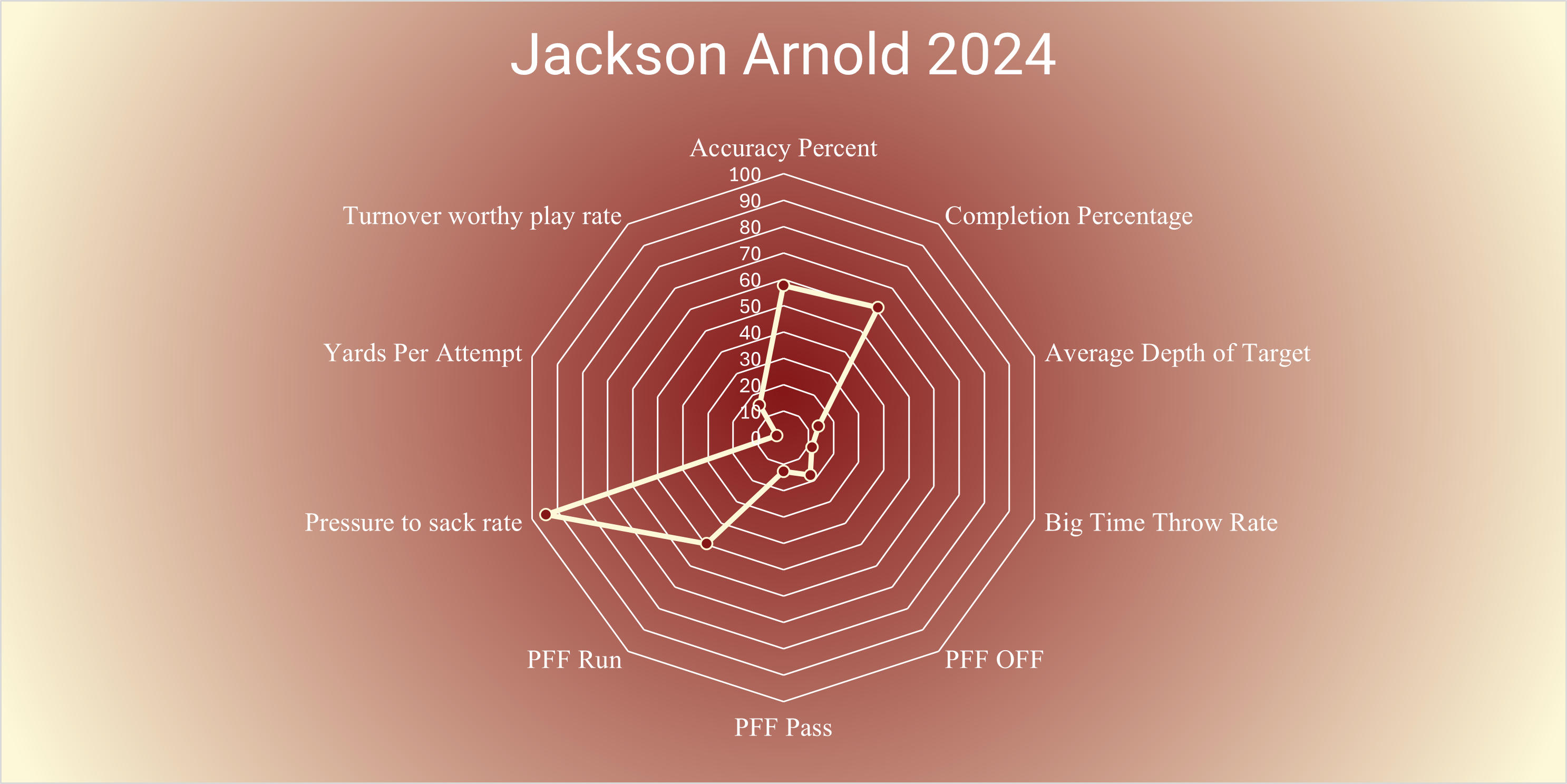 Jackson Arnold 2024

Accuracy Percent
Completion Percentage
Average Depth of Target
Big Time Throw Rate
PFF OFF
PFF Pass
PFF Run
Pressure to sack rate
Yards Per Attempt
Turnover worthy play rate

100
90
80
70
60
50
40
30
20
10
0